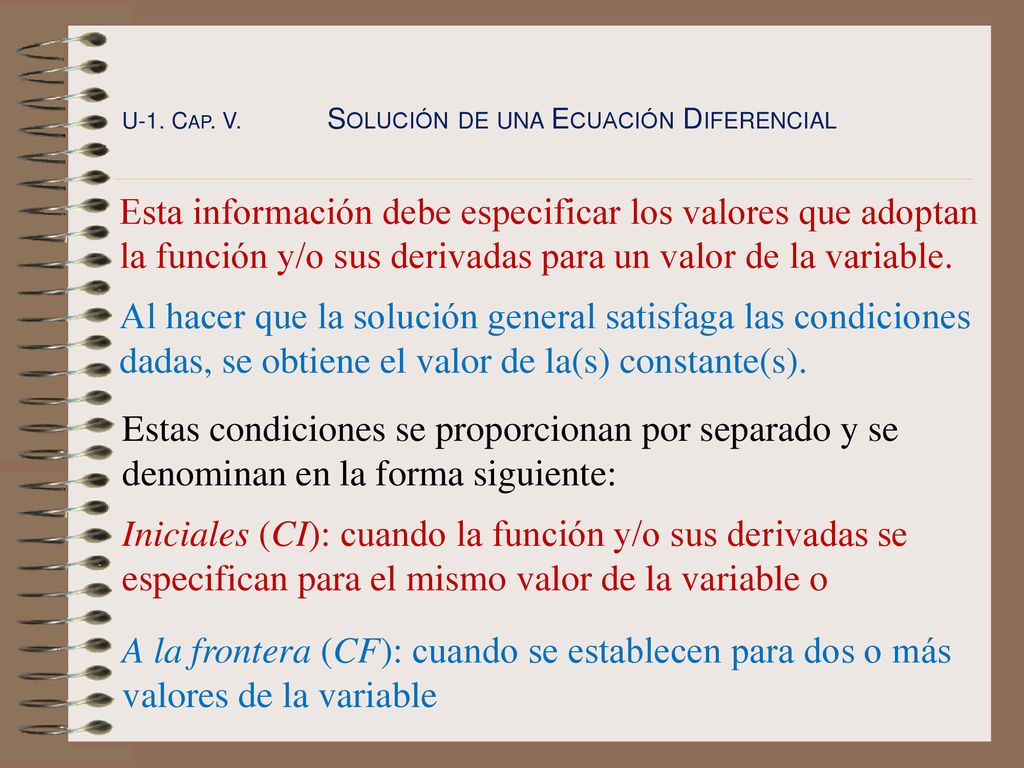 U-1. CAP. V.    SOLUCIÓN DE UNA ECUACIÓN DIFERENCIAL

Esta información debe especificar los valores que adoptan la función y/o sus derivadas para un valor de la variable.

Al hacer que la solución general satisfaga las condiciones dadas, se obtiene el valor de la(s) constante(s).

Estas condiciones se proporcionan por separado y se denominan en la forma siguiente:

Iniciales (CI): cuando la función y/o sus derivadas se especifican para el mismo valor de la variable o

A la frontera (CF): cuando se establecen para dos o más valores de la variable